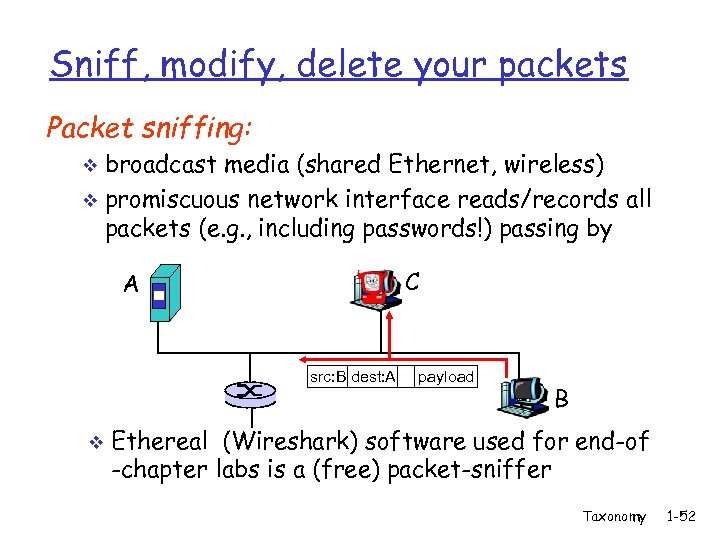 Sniff, modify, delete your packets

Packet sniffing:

❖ broadcast media (shared Ethernet, wireless)

❖ promiscuous network interface reads/records all packets (e.g., including passwords!) passing by

A

C

src:B dest:A payload

B

❖ Ethereal (Wireshark) software used for end-of -chapter labs is a (free) packet-sniffer

Taxonomy 1-52